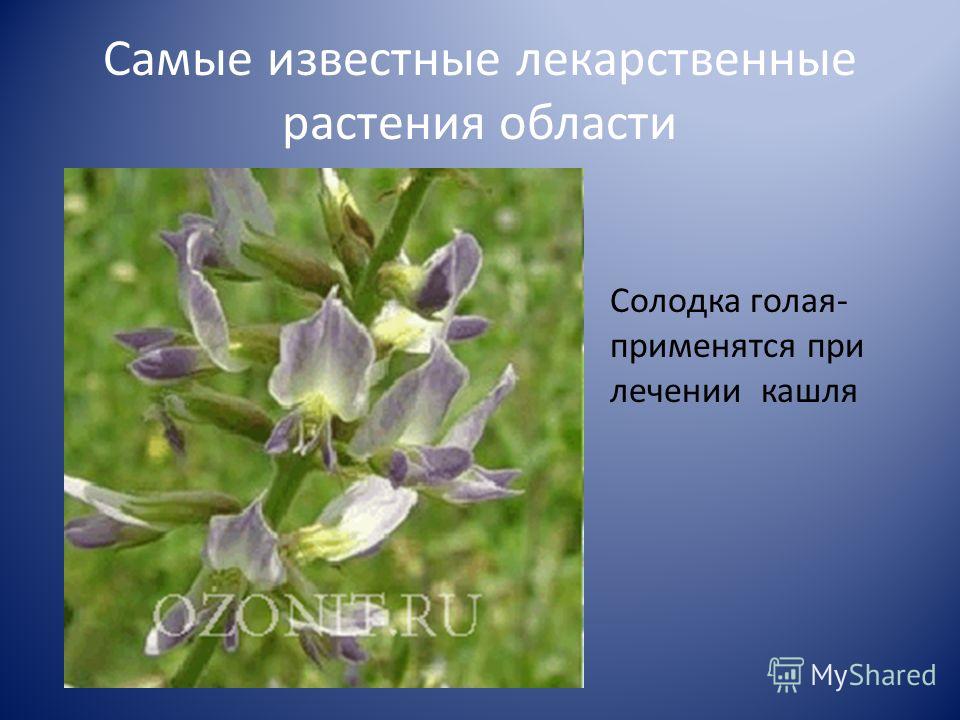 Самые известные лекарственные растения области

OZONIT.RU

Солодка голая- применятся при лечении кашля

MyShared